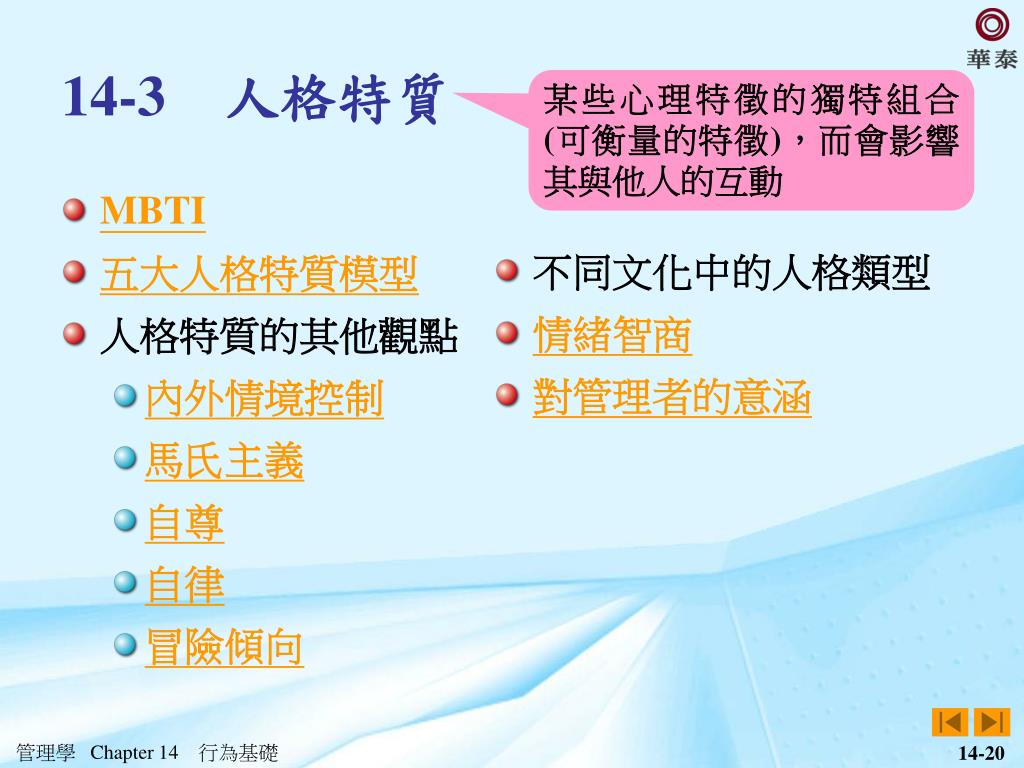 華泰

14-3 人格特質

某些心理特徵的獨特組合(可衡量的特徵)，而會影響其與他人的互動

MBTI

五大人格特質模型

人格特質的其他觀點

內外情境控制

馬氏主義

自尊

自律

冒險傾向

不同文化中的人格類型

情緒智商

對管理者的意涵

管理學 Chapter 14 行為基礎

14-20